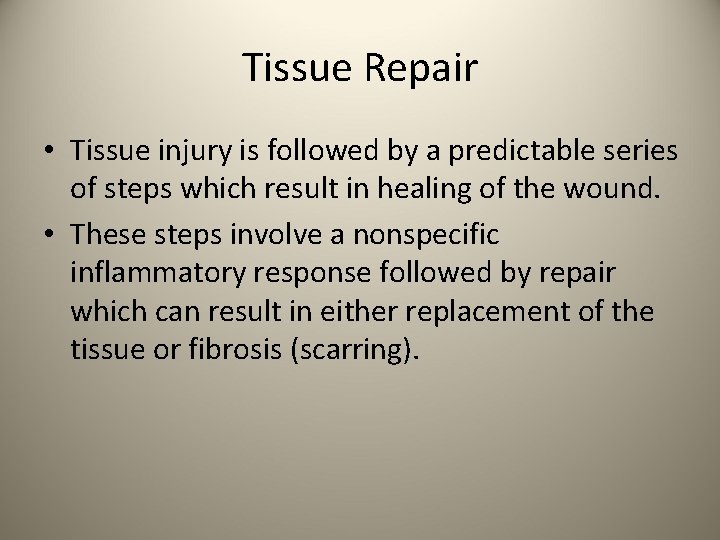 Tissue Repair

• Tissue injury is followed by a predictable series of steps which result in healing of the wound.

• These steps involve a nonspecific inflammatory response followed by repair which can result in either replacement of the tissue or fibrosis (scarring).